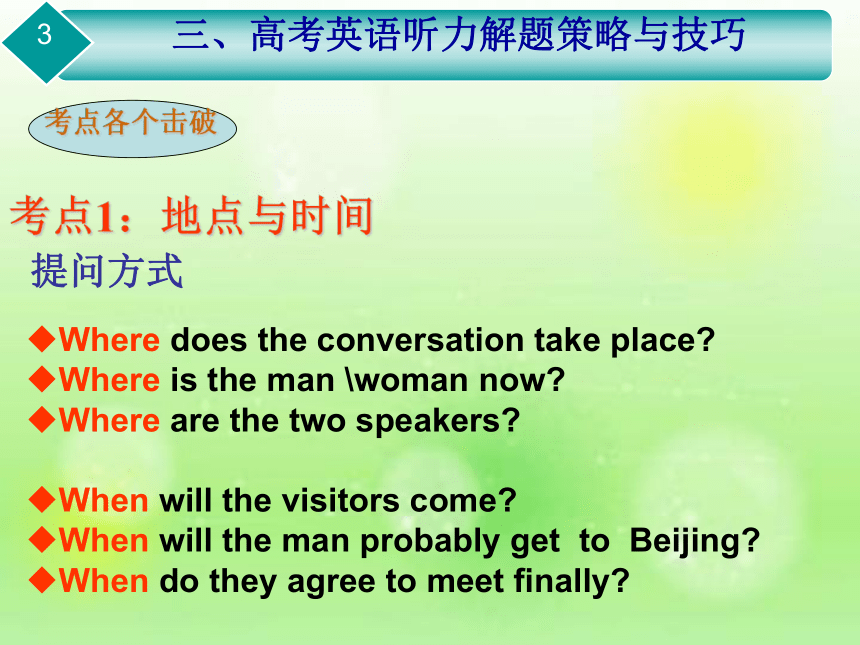 3

三、高考英语听力解题策略与技巧

考点各个击破

考点1：地点与时间

提问方式

◆Where does the conversation take place?
◆Where is the man \woman now?
◆Where are the two speakers?

◆When will the visitors come?
◆When will the man probably get to Beijing?
◆When do they agree to meet finally?